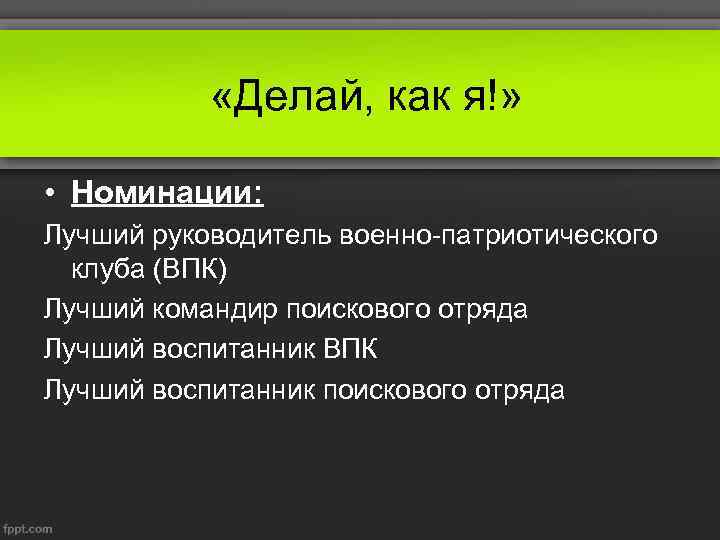 «Делай, как я!»

• Номинации:

Лучший руководитель военно-патриотического клуба (ВПК)

Лучший командир поискового отряда

Лучший воспитанник ВПК

Лучший воспитанник поискового отряда

fppt.com